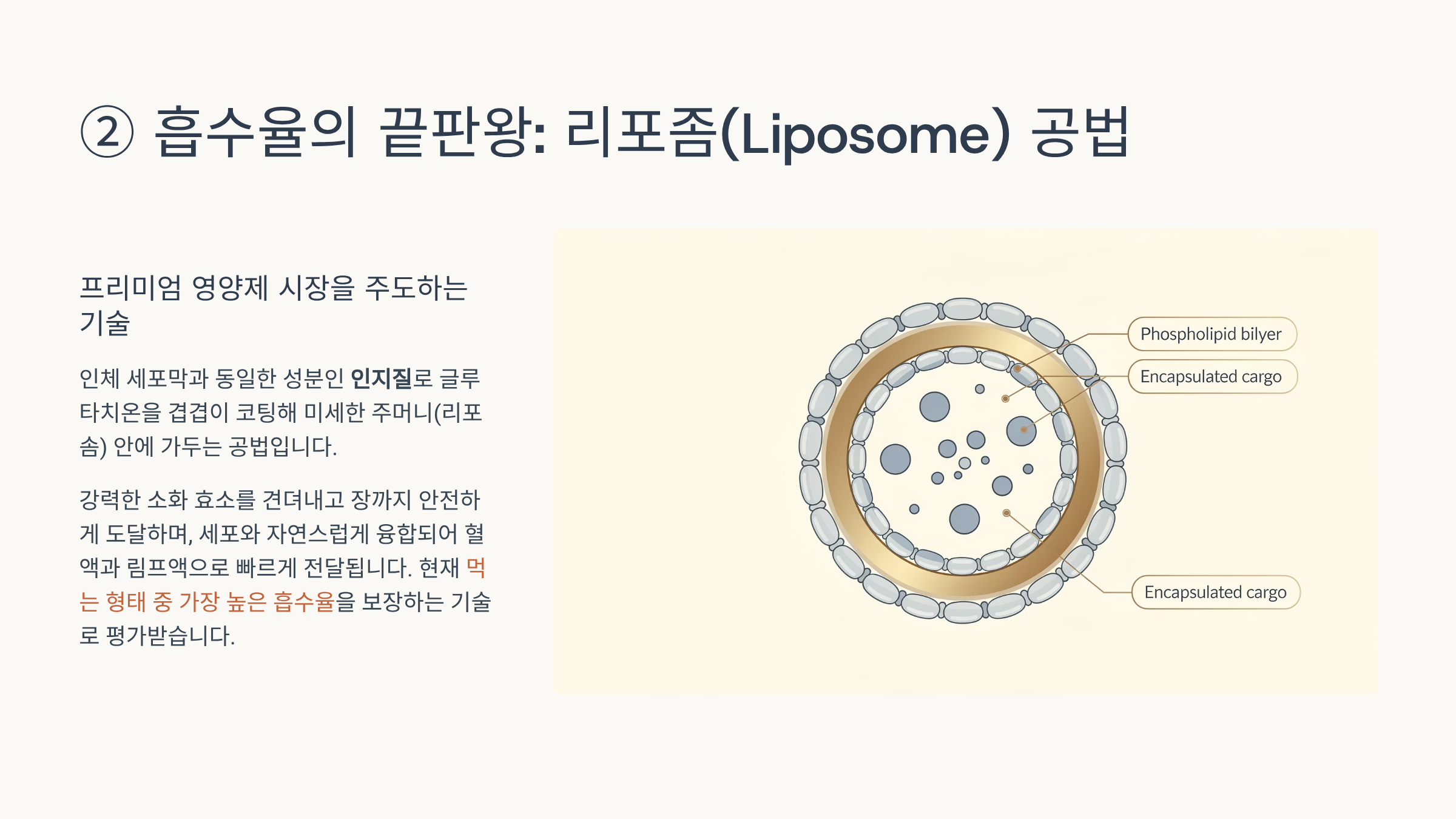 ② 흡수율의 끝판왕: 리포좀(Liposome) 공법

프리미엄 영양제 시장을 주도하는 기술

인체 세포막과 동일한 성분인 인지질로 글루타치온을 겹겹이 코팅해 미세한 주머니(리포솜) 안에 가두는 공법입니다.

강력한 소화 효소를 견뎌내고 장까지 안전하게 도달하며, 세포와 자연스럽게 융합되어 혈액과 림프액으로 빠르게 전달됩니다. 현재 먹는 형태 중 가장 높은 흡수율을 보장하는 기술로 평가받습니다.

Phospholipid bilyer

Encapsulated cargo

Encapsulated cargo